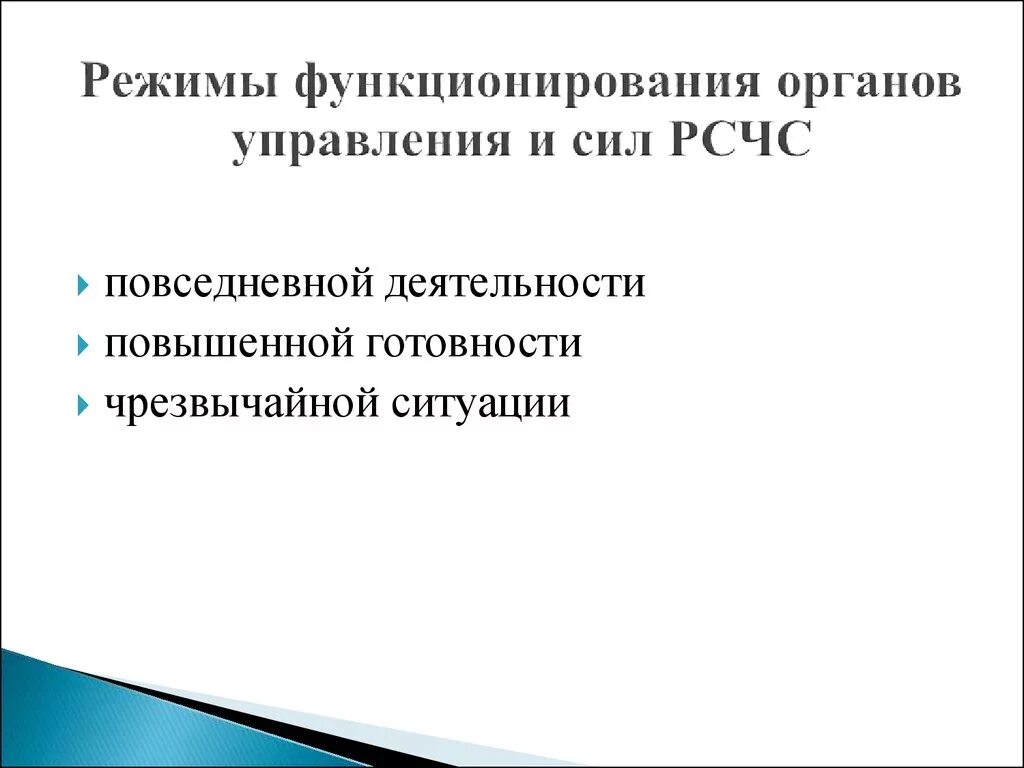 Режимы функционирования органов управления и сил РСЧС

повседневной деятельности
повышенной готовности
чрезвычайной ситуации